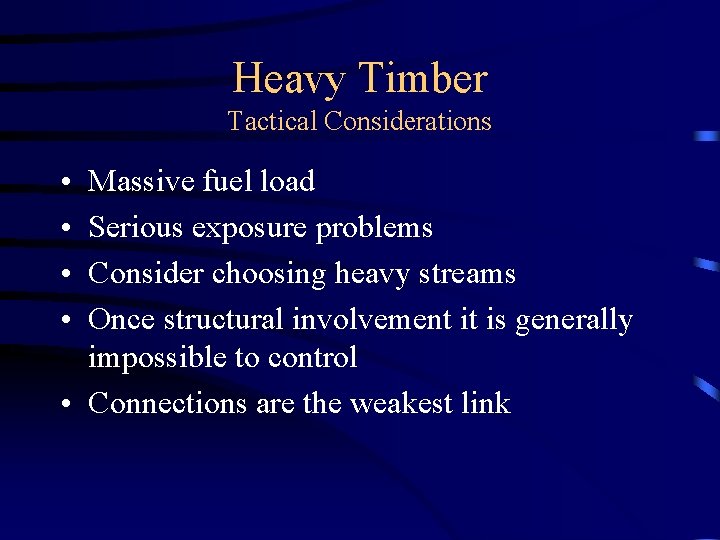 Heavy Timber
Tactical Considerations

• Massive fuel load
• Serious exposure problems
• Consider choosing heavy streams
• Once structural involvement it is generally impossible to control
• Connections are the weakest link